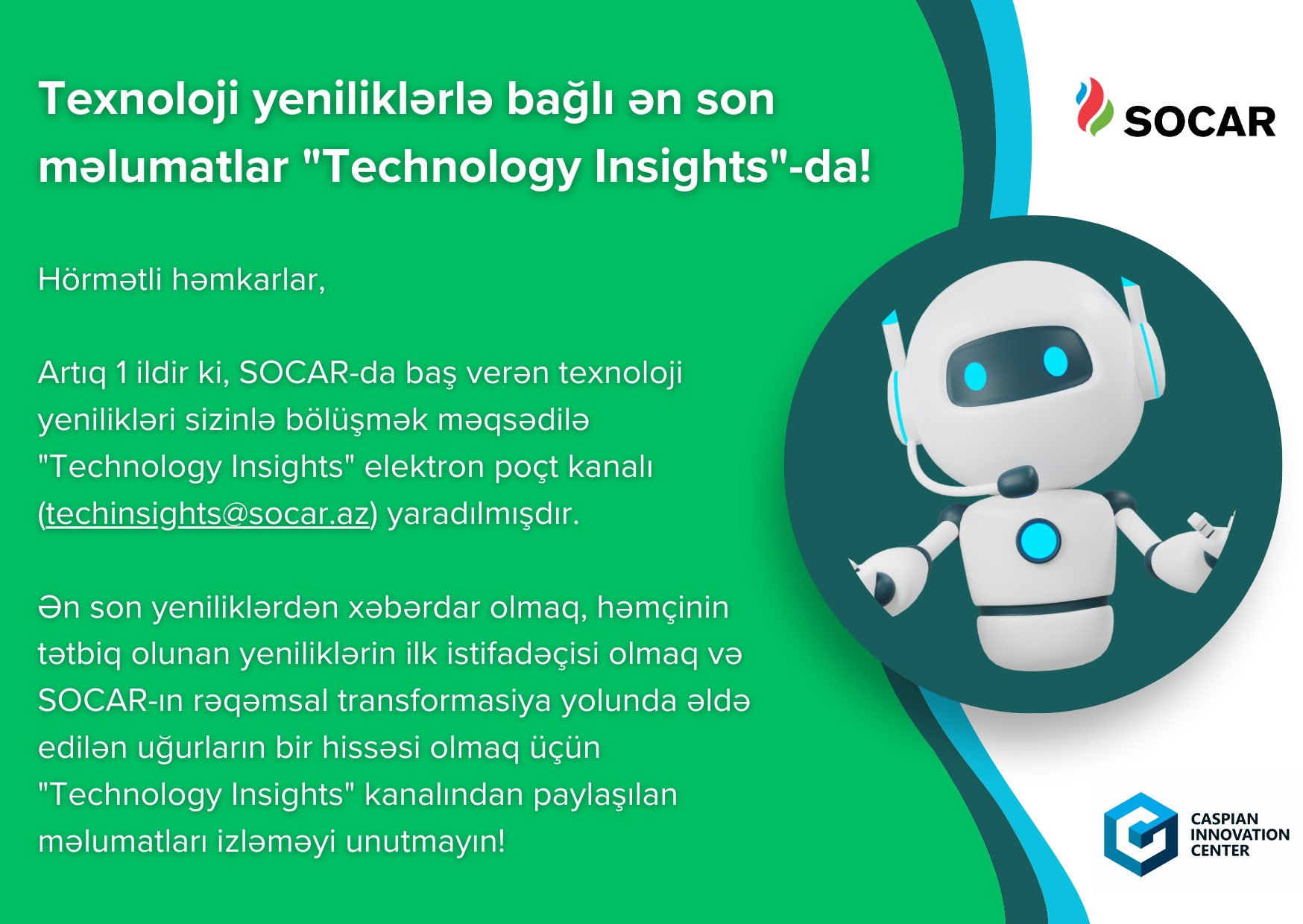 Texnoloji yeniliklərlə bağlı ən son məlumatlar "Technology Insights"-da!

SOCAR

Hörmətli həmkarlar,

Artıq 1 ildir ki, SOCAR-da baş verən texnoloji yenilikləri sizinlə bölüşmək məqsədilə "Technology Insights" elektron poçt kanalı (techinsights@socar.az) yaradılmışdır.

Ən son yeniliklərdən xəbərdar olmaq, həmçinin tətbiq olunan yeniliklərin ilk istifadəçisi olmaq və SOCAR-ın rəqəmsal transformasiya yolunda əldə edilən uğurların bir hissəsi olmaq üçün "Technology Insights" kanalından paylaşılan məlumatları izləməyi unutmayın!

CASPIAN INNOVATION CENTER